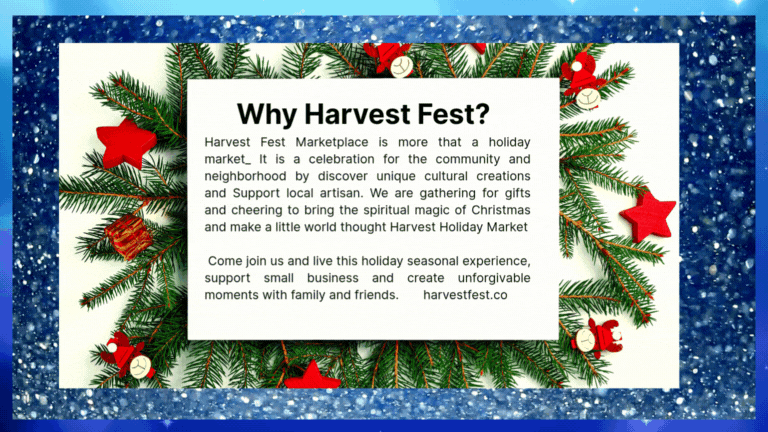 Why Harvest Fest?

Harvest Fest Marketplace is more that a holiday market_ It is a celebration for the community and neighborhood by discover unique cultural creations and Support local artisan. We are gathering for gifts and cheering to bring the spiritual magic of Christmas and make a little world thought Harvest Holiday Market

Come join us and live this holiday seasonal experience, support small business and create unforgivable moments with family and friends. harvestfest.co